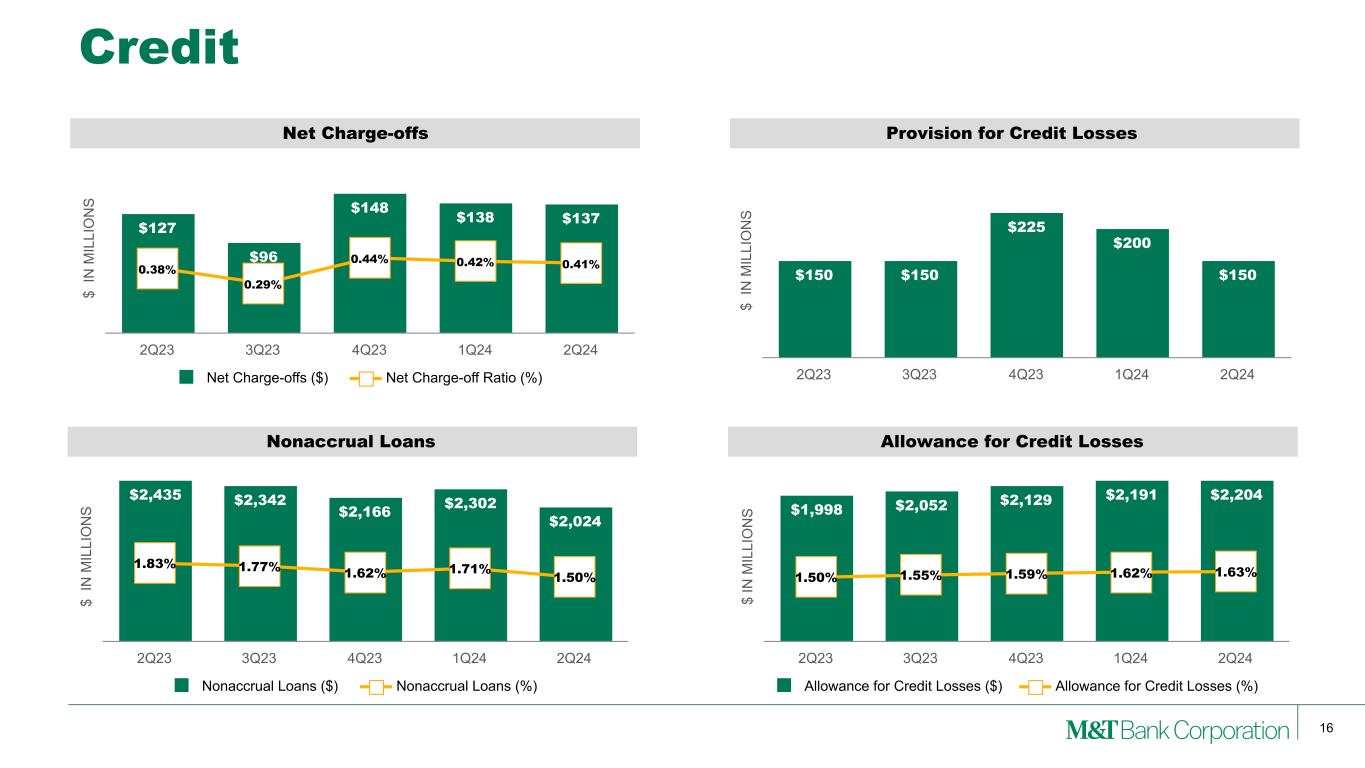 Credit

Net Charge-offs

$ IN MILLIONS

$127 $96 $148 $138 $137

0.38% 0.29% 0.44% 0.42% 0.41%

2Q23 3Q23 4Q23 1Q24 2Q24

Net Charge-offs ($) Net Charge-off Ratio (%)

Provision for Credit Losses

$ IN MILLIONS

$150 $150 $225 $200 $150

2Q23 3Q23 4Q23 1Q24 2Q24

Nonaccrual Loans

$ IN MILLIONS

$2,435 $2,342 $2,166 $2,302 $2,024

1.83% 1.77% 1.62% 1.71% 1.50%

2Q23 3Q23 4Q23 1Q24 2Q24

Nonaccrual Loans ($) Nonaccrual Loans (%)

Allowance for Credit Losses

$ IN MILLIONS

$1,998 $2,052 $2,129 $2,191 $2,204

1.50% 1.55% 1.59% 1.62% 1.63%

2Q23 3Q23 4Q23 1Q24 2Q24

Allowance for Credit Losses ($) Allowance for Credit Losses (%)

M&T Bank Corporation

16